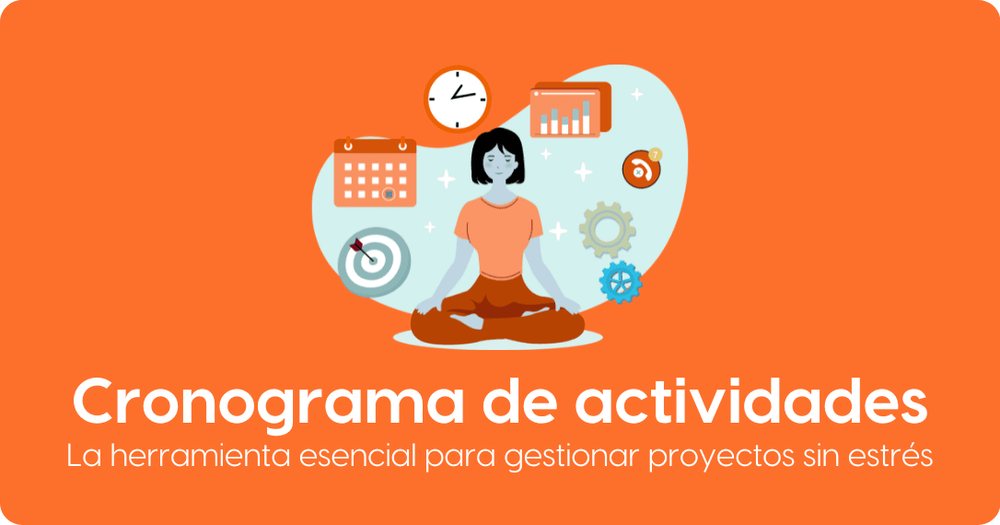 Cronograma de actividades
La herramienta esencial para gestionar proyectos sin estrés